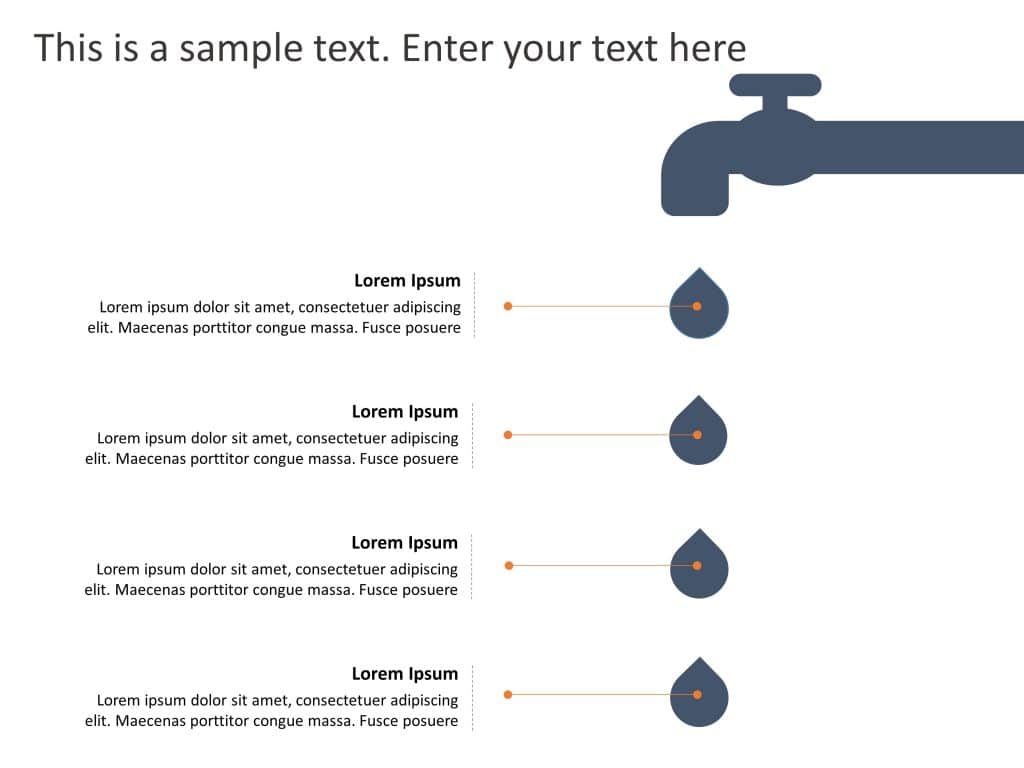 This is a sample text. Enter your text here

Lorem Ipsum

Lorem ipsum dolor sit amet, consectetuer adipiscing elit. Maecenas porttitor congue massa. Fusce posuere

Lorem Ipsum

Lorem ipsum dolor sit amet, consectetuer adipiscing elit. Maecenas porttitor congue massa. Fusce posuere

Lorem Ipsum

Lorem ipsum dolor sit amet, consectetuer adipiscing elit. Maecenas porttitor congue massa. Fusce posuere

Lorem Ipsum

Lorem ipsum dolor sit amet, consectetuer adipiscing elit. Maecenas porttitor congue massa. Fusce posuere